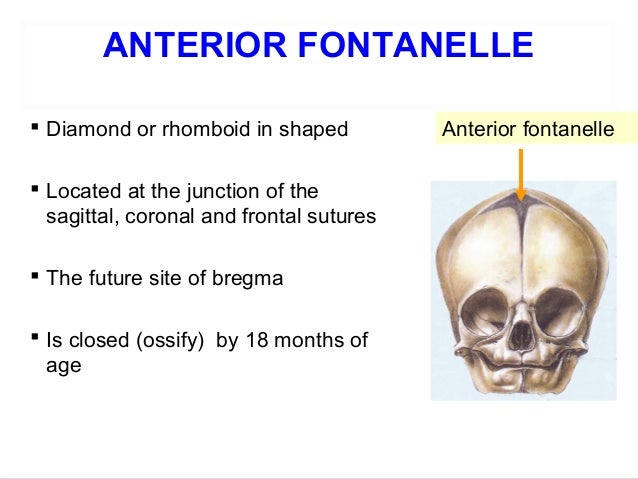 ANTERIOR FONTANELLE

▪ Diamond or rhomboid in shaped

▪ Located at the junction of the sagittal, coronal and frontal sutures

▪ The future site of bregma

▪ Is closed (ossify)  by 18 months of age

Anterior fontanelle